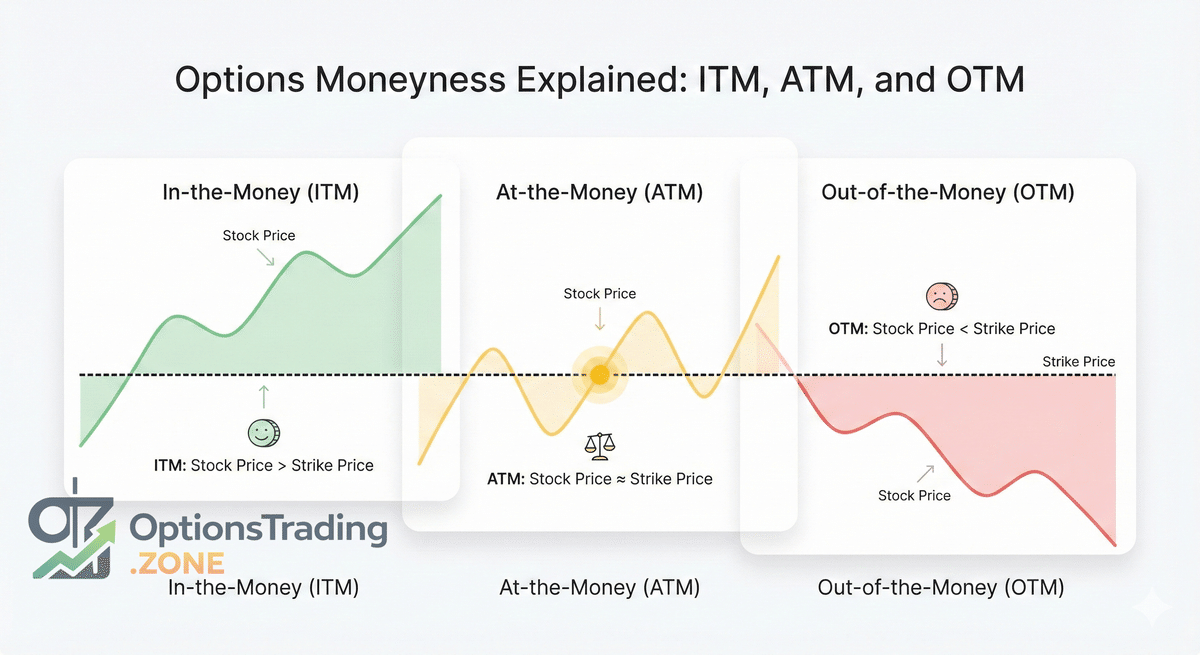 Options Moneyness Explained: ITM, ATM, and OTM

In-the-Money (ITM)

Stock Price

ITM: Stock Price > Strike Price

At-the-Money (ATM)

Stock Price

ATM: Stock Price ≈ Strike Price

Out-of-the-Money (OTM)

OTM: Stock Price < Strike Price

Strike Price

Stock Price

OptionsTrading .ZONE

In-the-Money (ITM)

At-the-Money (ATM)

Out-of-the-Money (OTM)